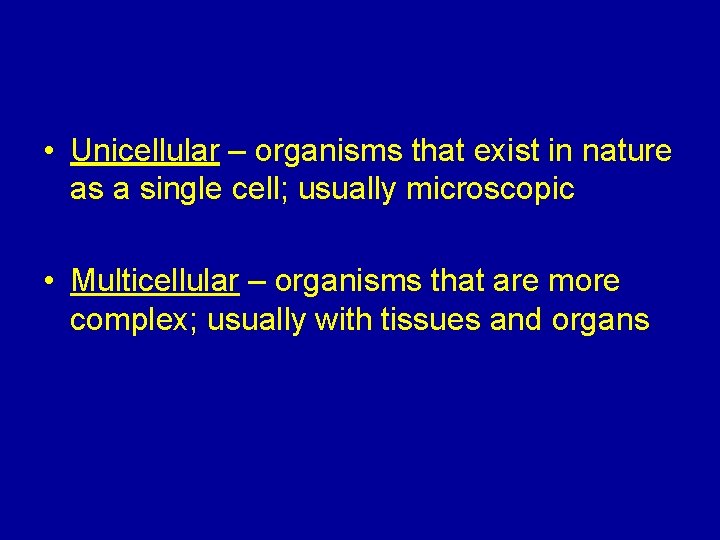 • Unicellular – organisms that exist in nature as a single cell; usually microscopic

• Multicellular – organisms that are more complex; usually with tissues and organs